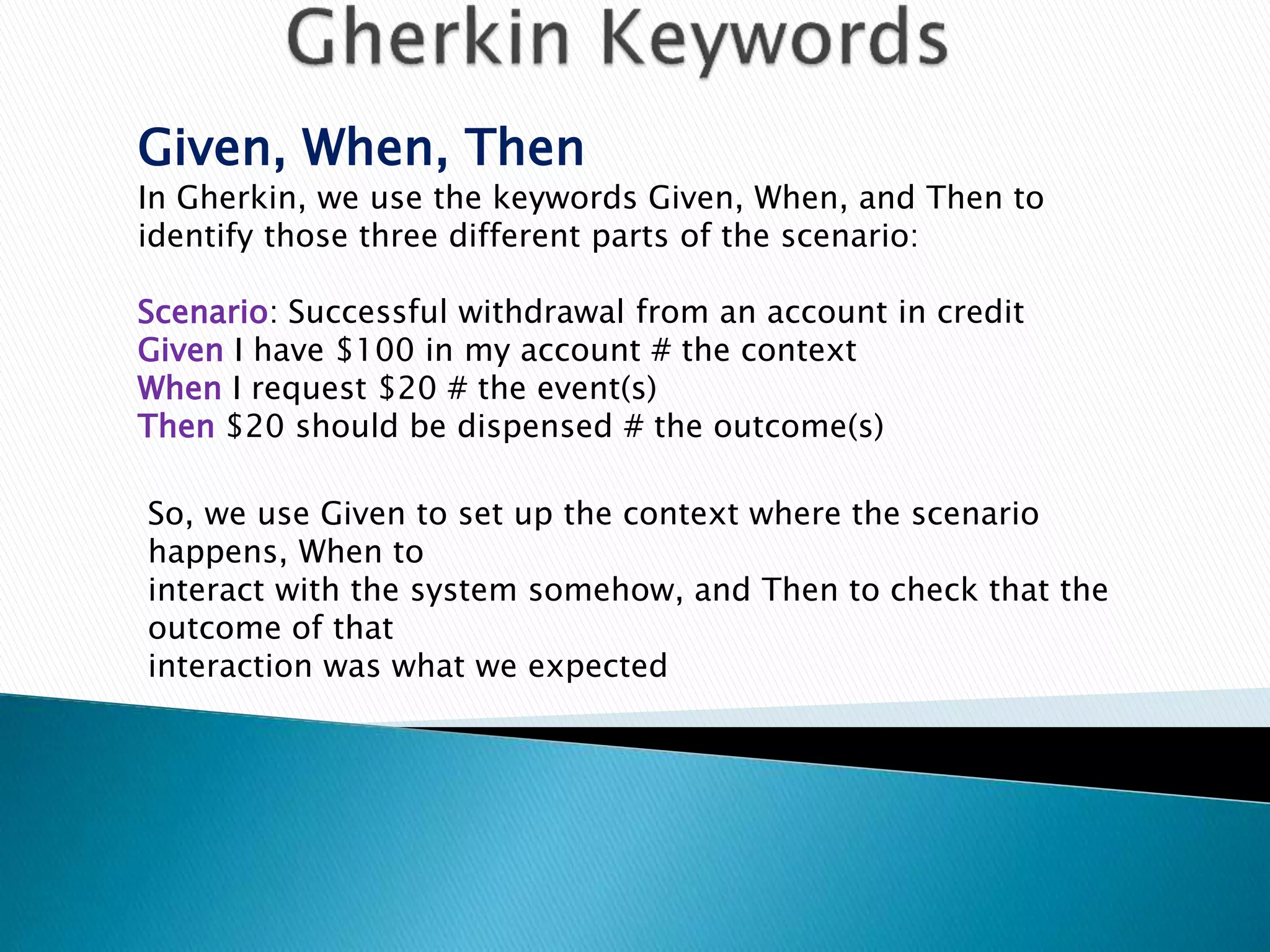 Gherkin Keywords

Given, When, Then
In Gherkin, we use the keywords Given, When, and Then to identify those three different parts of the scenario:

Scenario: Successful withdrawal from an account in credit
Given I have \$100 in my account # the context
When I request \$20 # the event(s)
Then \$20 should be dispensed # the outcome(s)

So, we use Given to set up the context where the scenario happens, When to
interact with the system somehow, and Then to check that the outcome of that
interaction was what we expected